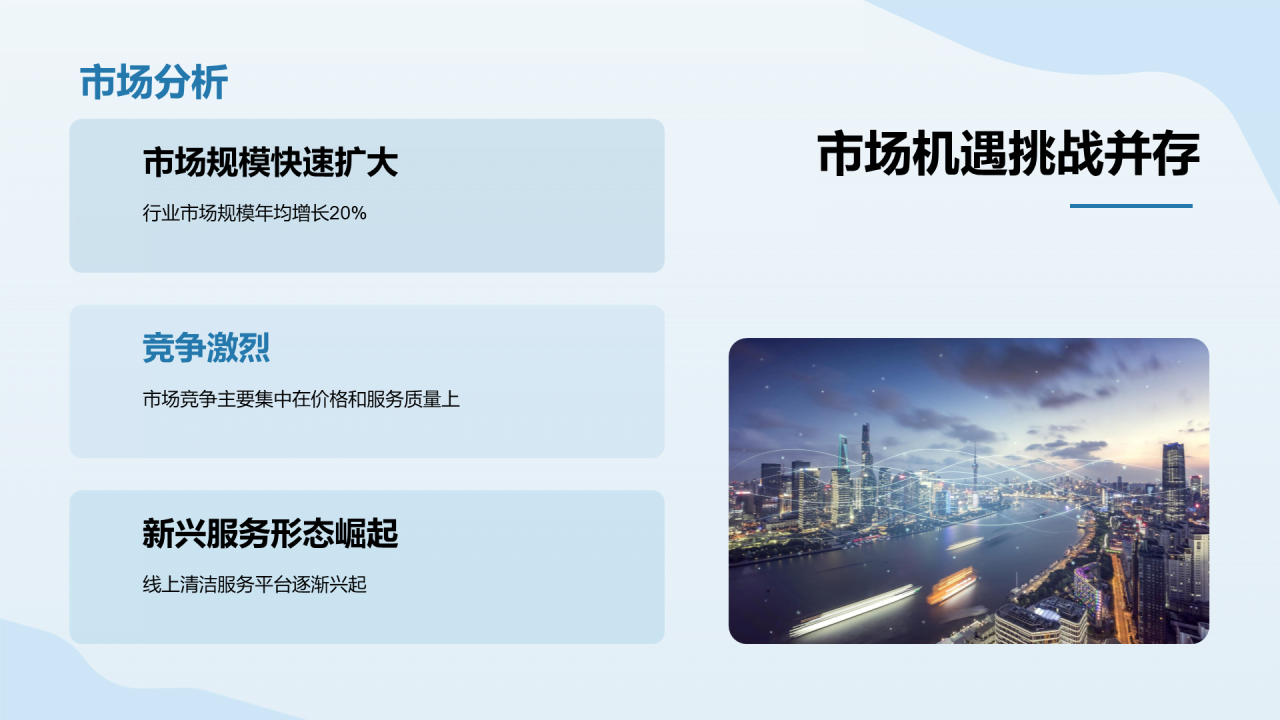 市场分析

市场规模快速扩大

行业市场规模年均增长20%

竞争激烈

市场竞争主要集中在价格和服务质量上

新兴服务形态崛起

线上清洁服务平台逐渐兴起

市场机遇挑战并存